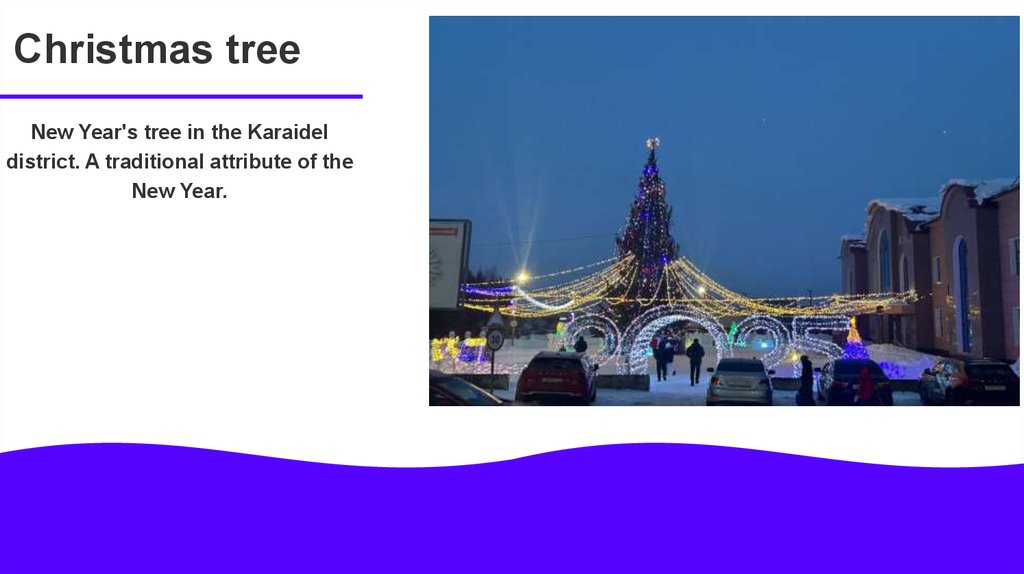 Christmas tree

New Year's tree in the Karaidel district. A traditional attribute of the New Year.

30